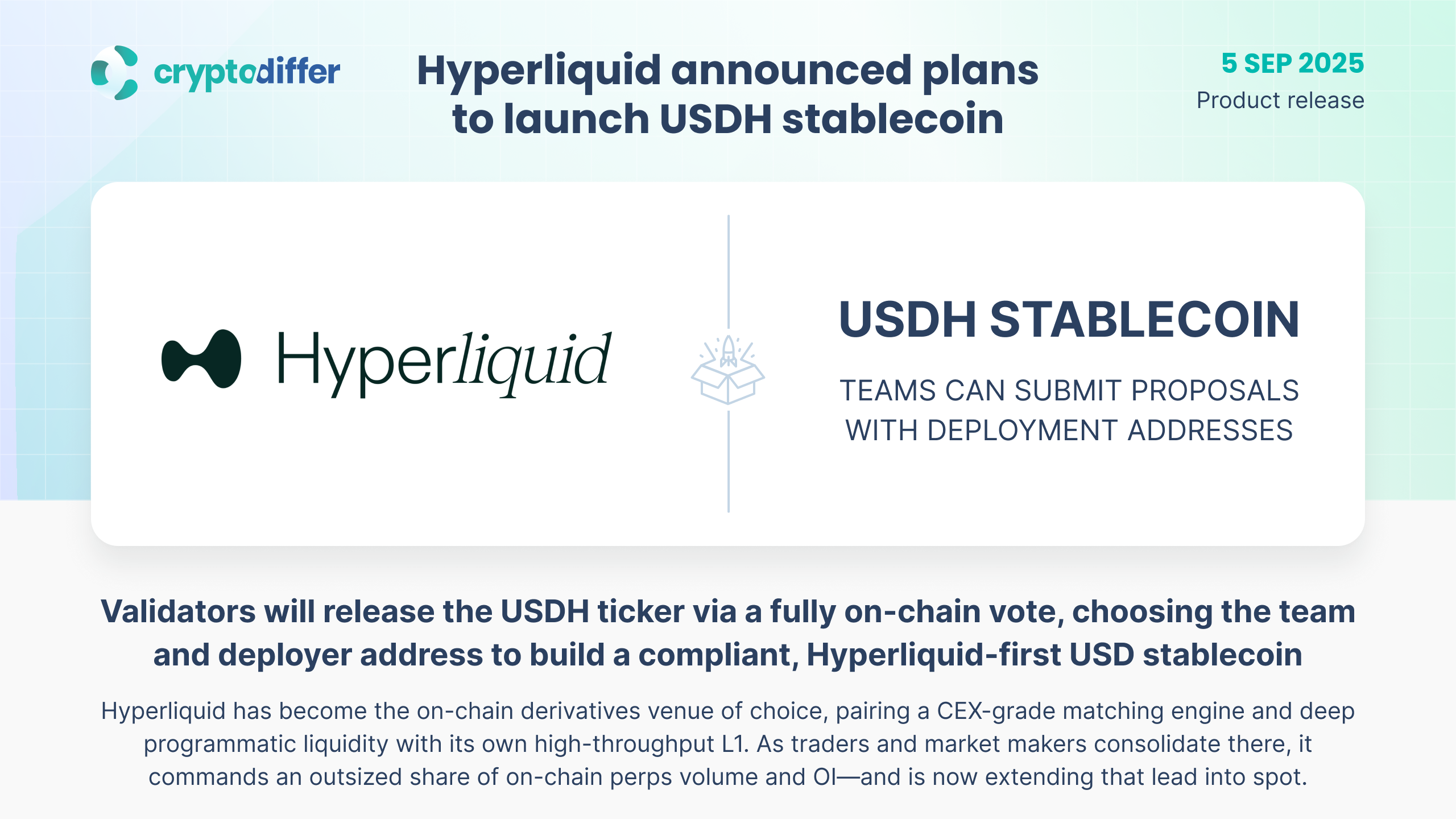 cryptodiffer

Hyperliquid announced plans to launch USDH stablecoin

5 SEP 2025
Product release

Hyperliquid

USDH STABLECOIN

TEAMS CAN SUBMIT PROPOSALS WITH DEPLOYMENT ADDRESSES

Validators will release the USDH ticker via a fully on-chain vote, choosing the team and deployer address to build a compliant, Hyperliquid-first USD stablecoin

Hyperliquid has become the on-chain derivatives venue of choice, pairing a CEX-grade matching engine and deep programmatic liquidity with its own high-throughput L1. As traders and market makers consolidate there, it commands an outsized share of on-chain perps volume and OI—and is now extending that lead into spot.